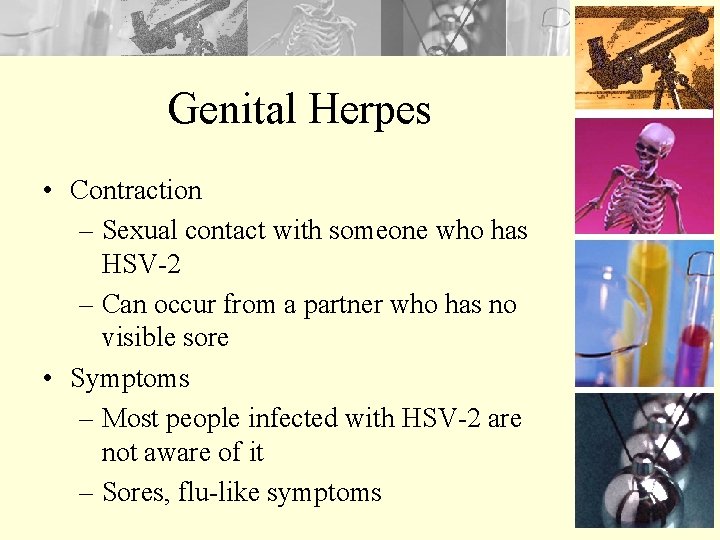 Genital Herpes

• Contraction
– Sexual contact with someone who has HSV-2
– Can occur from a partner who has no visible sore

• Symptoms
– Most people infected with HSV-2 are not aware of it
– Sores, flu-like symptoms